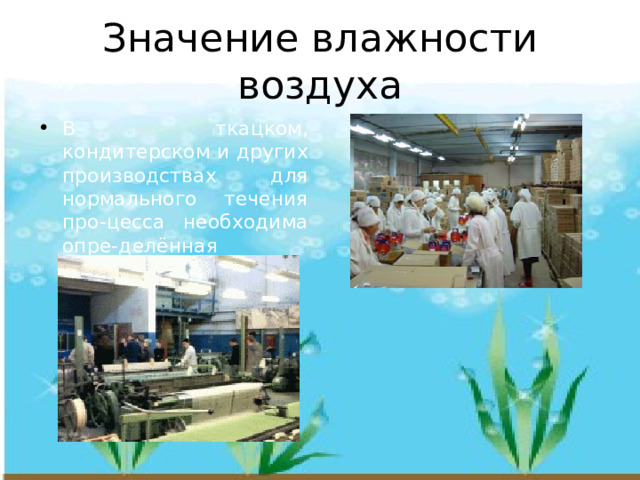 Значение влажности воздуха

• В ткацком, кондитерском и других производствах для нормального течения про-цесса необходима опре-делённая